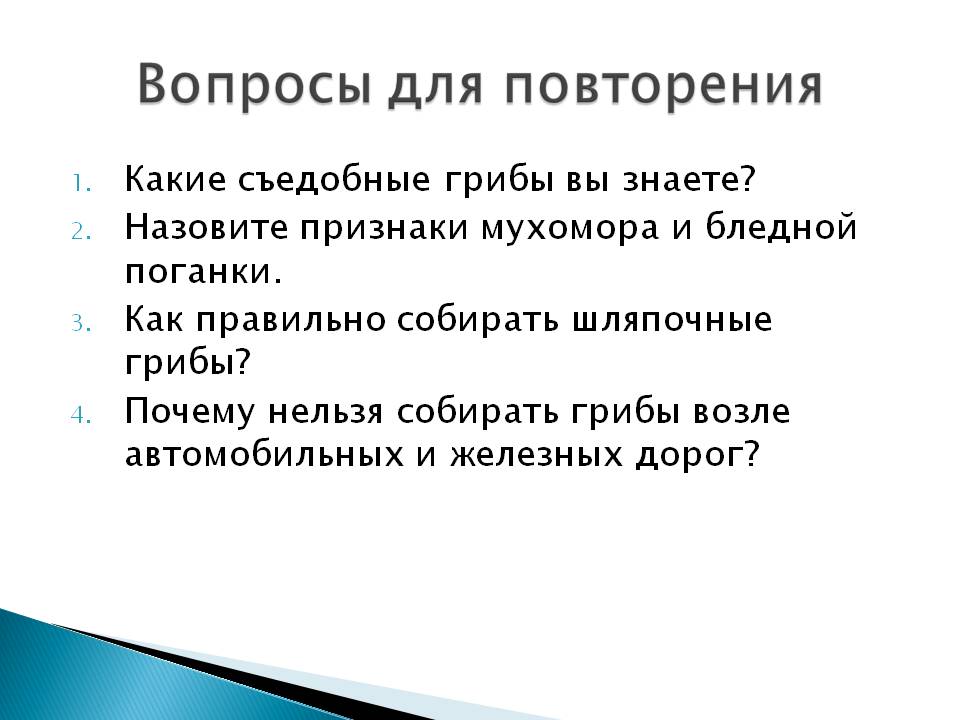 Вопросы для повторения

1. Какие съедобные грибы вы знаете?
2. Назовите признаки мухомора и бледной поганки.
3. Как правильно собирать шляпочные грибы?
4. Почему нельзя собирать грибы возле автомобильных и железных дорог?